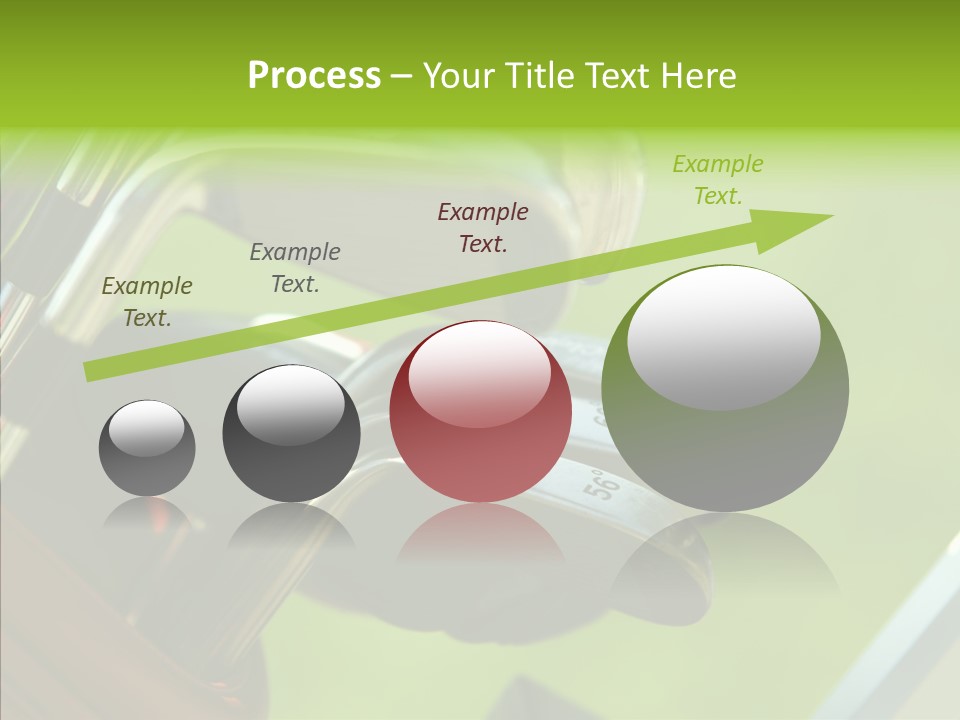 Process – Your Title Text Here

Example Text.

Example Text.

Example Text.

Example Text.

56°